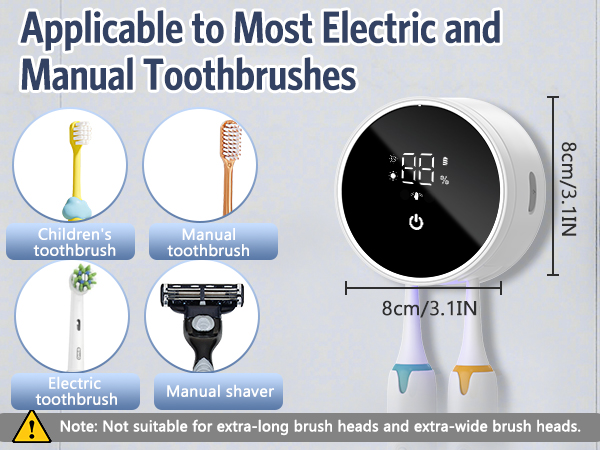 Applicable to Most Electric and Manual Toothbrushes

Children's toothbrush

Manual toothbrush

Electric toothbrush

Manual shaver

88 %

8cm/3.1IN

8cm/3.1IN

Note: Not suitable for extra-long brush heads and extra-wide brush heads.